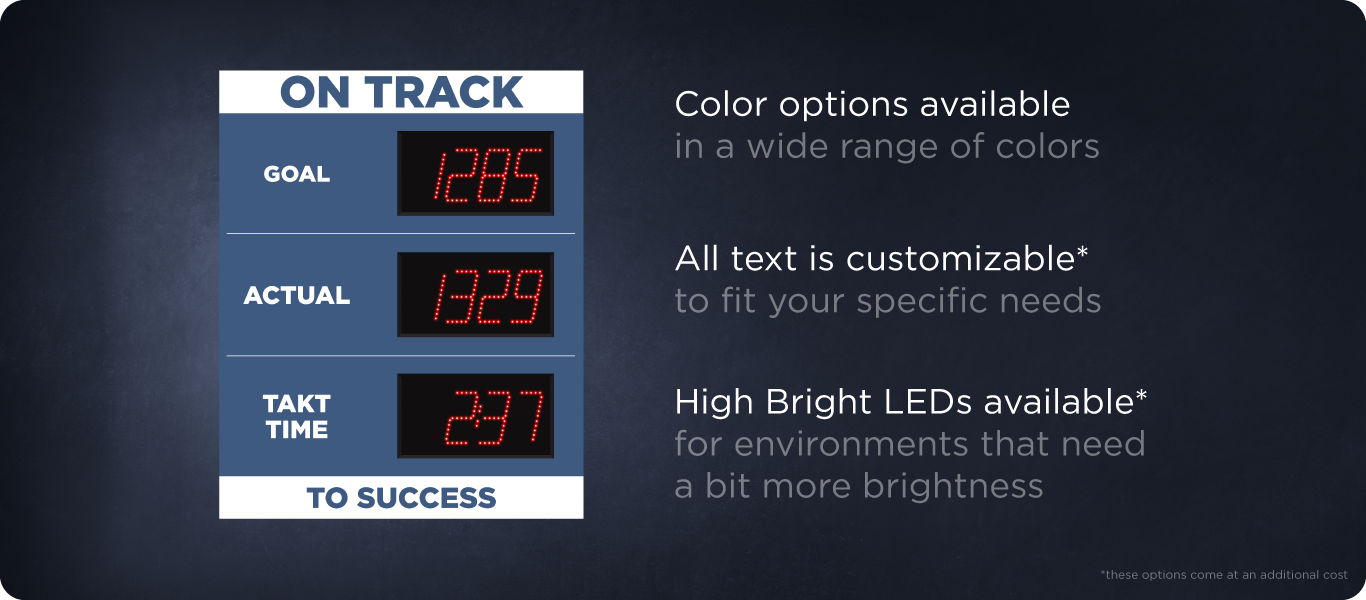 ON TRACK

GOAL 1285

ACTUAL 1329

TAKT TIME 2:37

TO SUCCESS

Color options available
in a wide range of colors

All text is customizable*
to fit your specific needs

High Bright LEDs available*
for environments that need a bit more brightness

*these options come at an additional cost